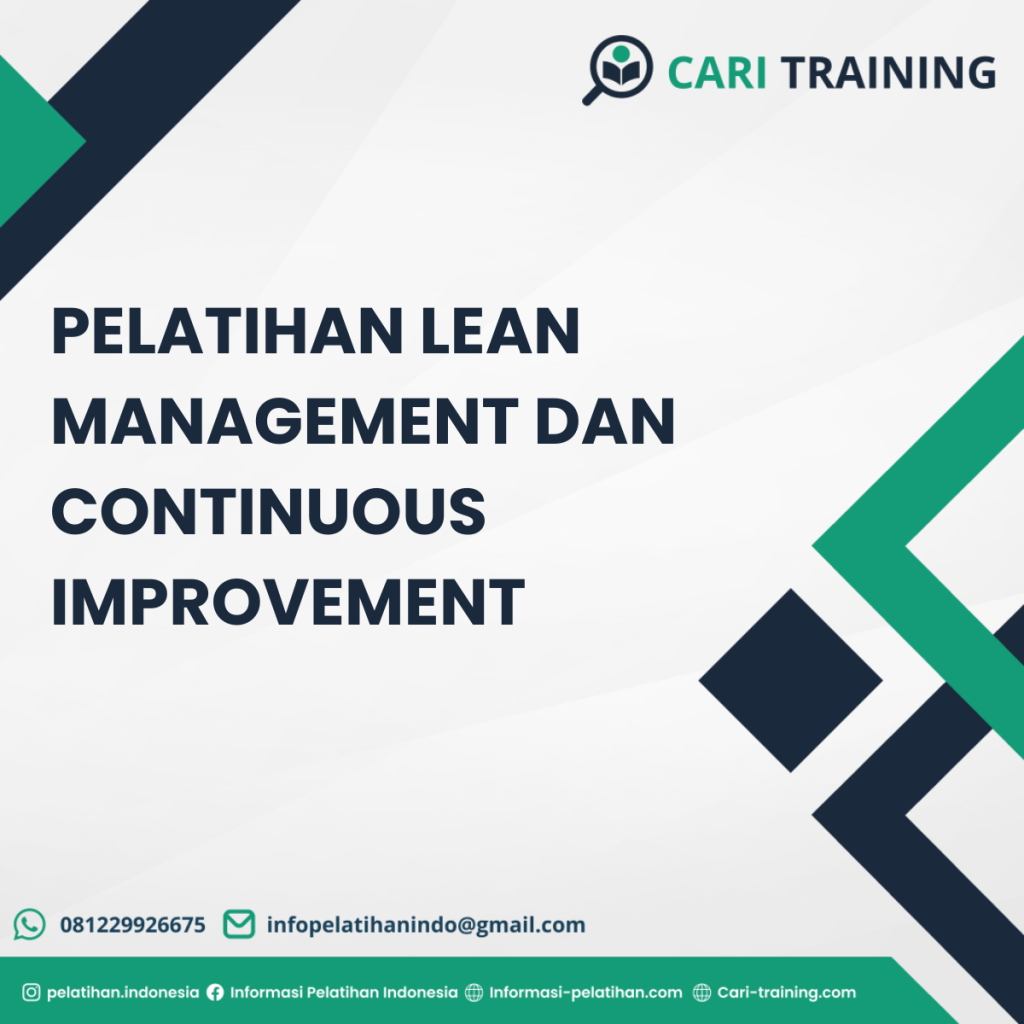 CARI TRAINING

PELATIHAN LEAN MANAGEMENT DAN CONTINUOUS IMPROVEMENT

081229926675 infopelatihanindo@gmail.com

pelatihan.indonesia Informasi Pelatihan Indonesia Informasi-pelatihan.com Cari-training.com